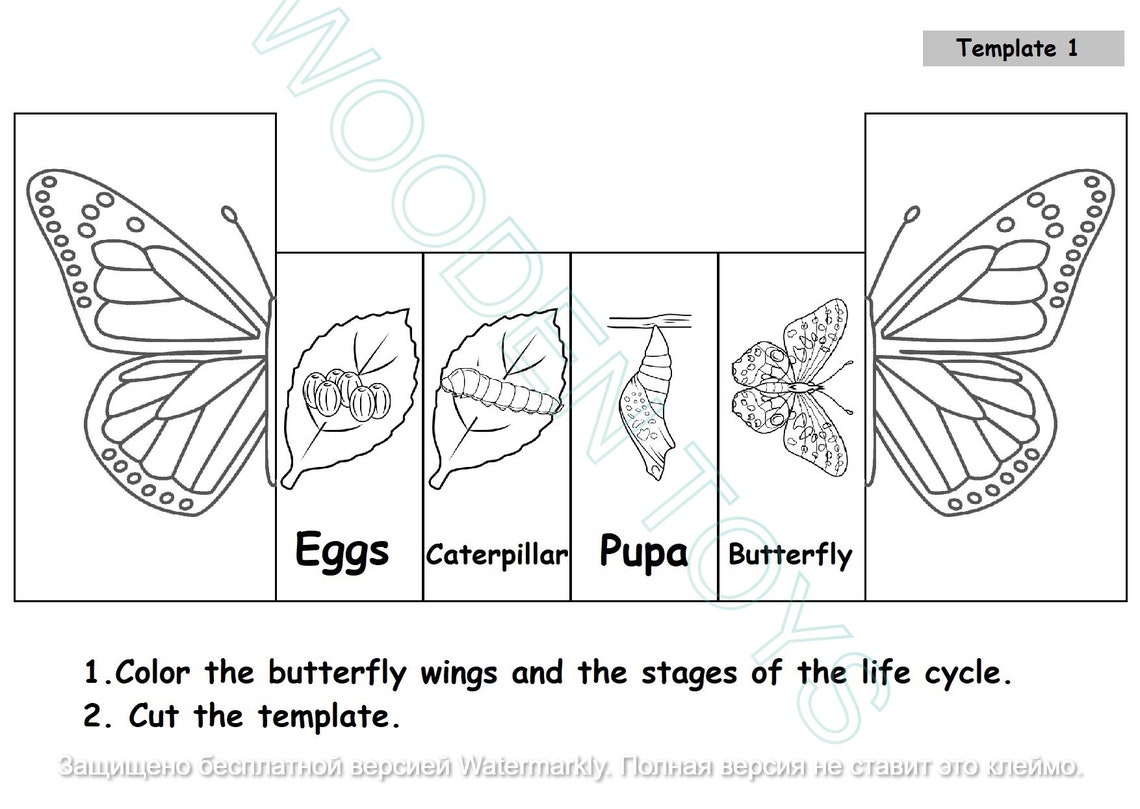 Template 1

WOODENTOYS

Eggs

Caterpillar

Pupa

Butterfly

1.Color the butterfly wings and the stages of the life cycle.
2. Cut the template.

Защищено бесплатной версией Watermarkly. Полная версия не ставит это клеймо.